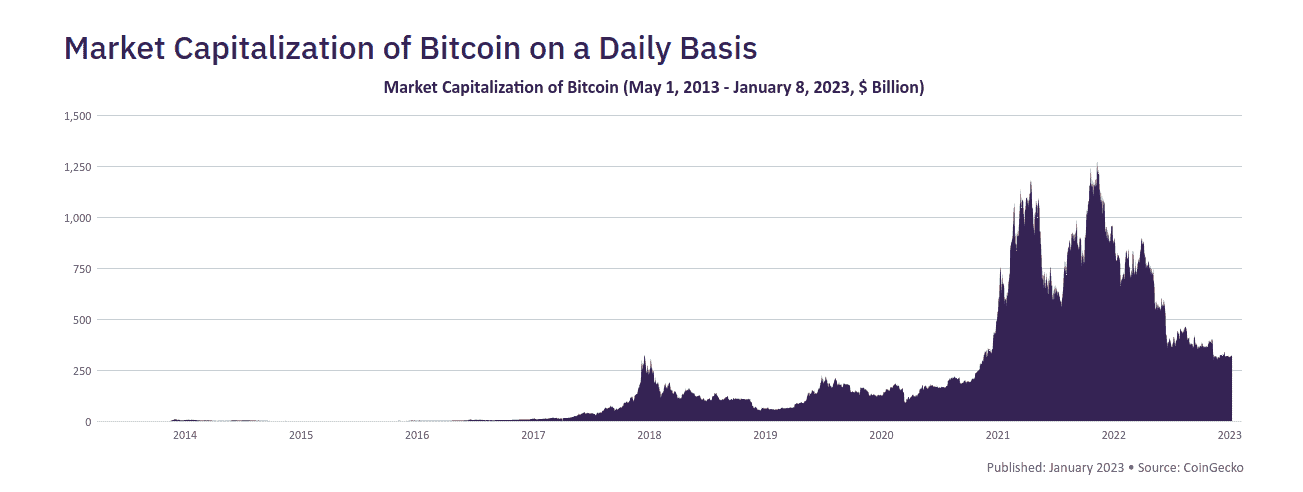 Market Capitalization of Bitcoin on a Daily Basis

Market Capitalization of Bitcoin (May 1, 2013 - January 8, 2023, $ Billion)

1,500
1,250
1,000
750
500
250
0

2014 2015 2016 2017 2018 2019 2020 2021 2022 2023

Published: January 2023 • Source: CoinGecko